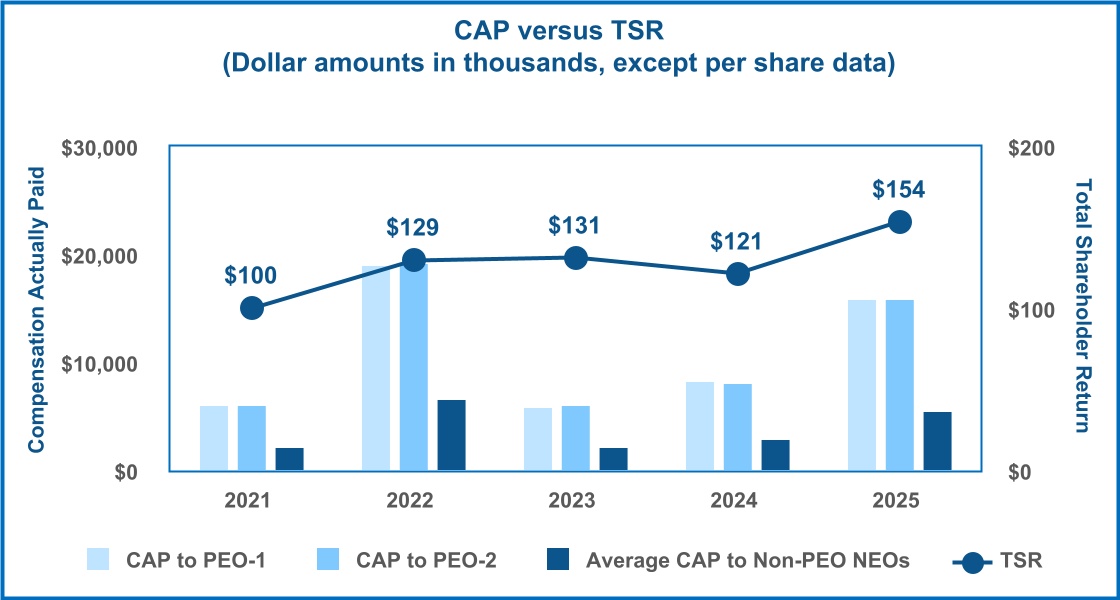 CAP versus TSR
(Dollar amounts in thousands, except per share data)

Compensation Actually Paid

$30,000
$20,000
$10,000
$0

Total Shareholder Return

$200
$100
$0

$100
$129
$131
$121
$154

2021
2022
2023
2024
2025

CAP to PEO-1
CAP to PEO-2
Average CAP to Non-PEO NEOs
TSR